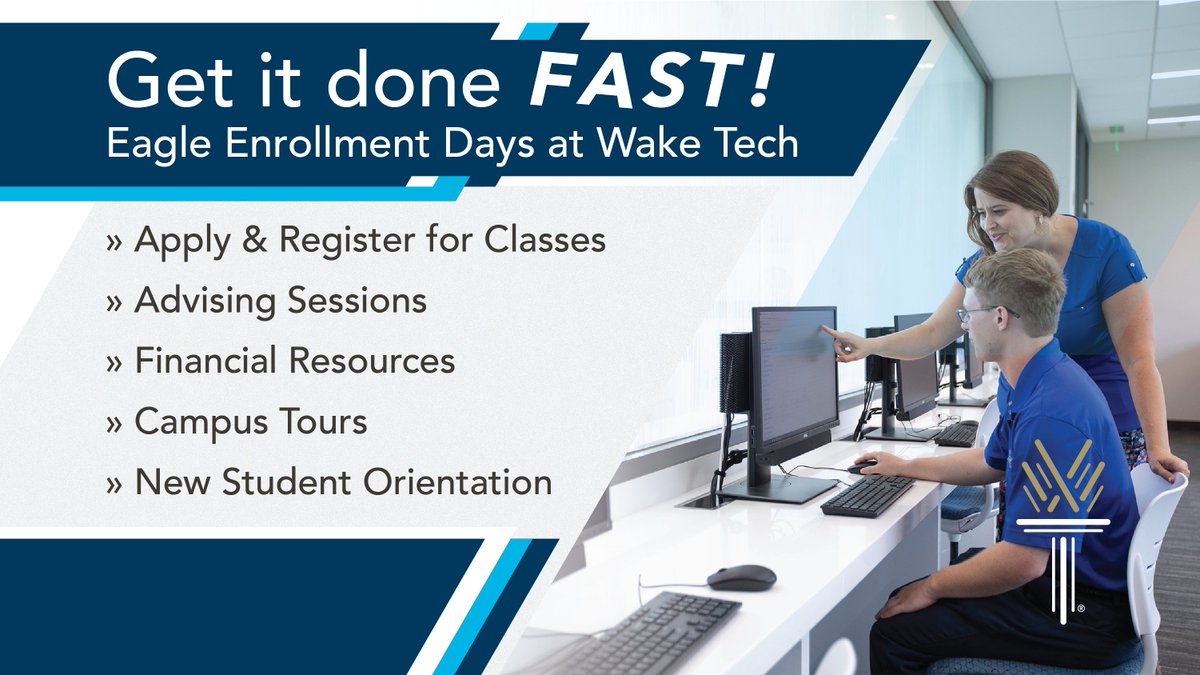 Get it done FAST!
Eagle Enrollment Days at Wake Tech

» Apply & Register for Classes
» Advising Sessions
» Financial Resources
» Campus Tours
» New Student Orientation

®